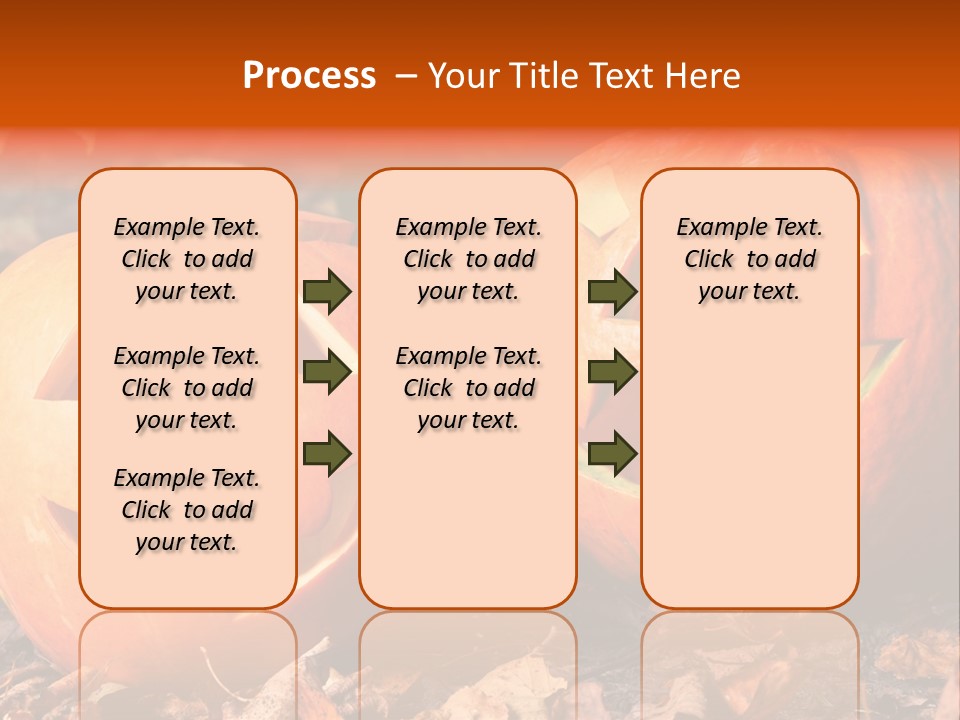 Process – Your Title Text Here

Example Text. Click to add your text.

Example Text. Click to add your text.

Example Text. Click to add your text.

Example Text. Click to add your text.

Example Text. Click to add your text.

Example Text. Click to add your text.